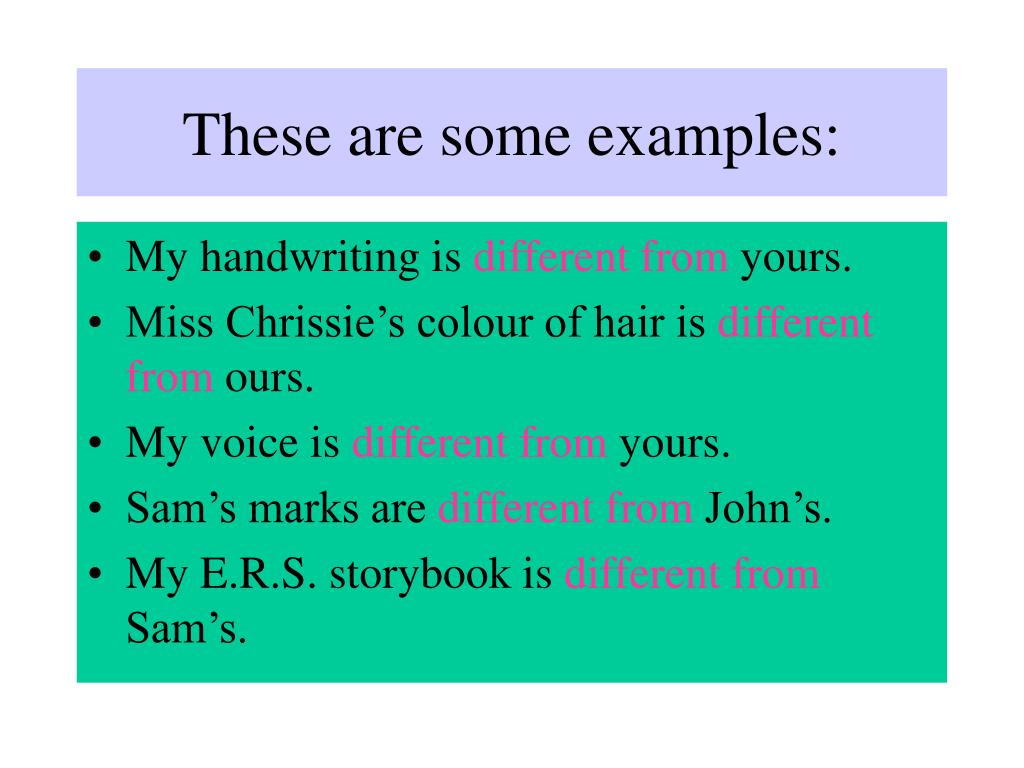 These are some examples:

• My handwriting is different from yours.
• Miss Chrissie’s colour of hair is different from ours.
• My voice is different from yours.
• Sam’s marks are different from John’s.
• My E.R.S. storybook is different from Sam’s.